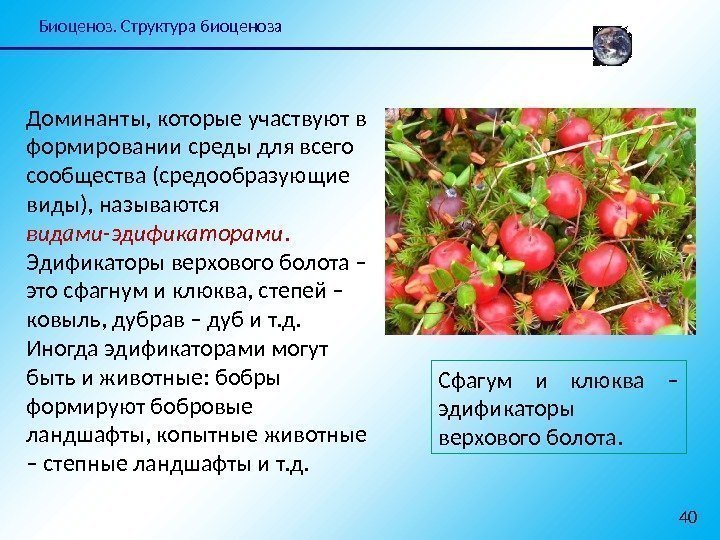 Биоценоз. Структура биоценоза

Доминанты, которые участвуют в формировании среды для всего сообщества (средообразующие виды), называются видами-эдификаторами. Эдификаторы верхового болота – это сфагнум и клюква, степей – ковыль, дубрав – дуб и т.д. Иногда эдификаторами могут быть и животные: бобры формируют бобровые ландшафты, копытные животные – степные ландшафты и т.д.

Сфагум и клюква – эдификаторы верхового болота.

40